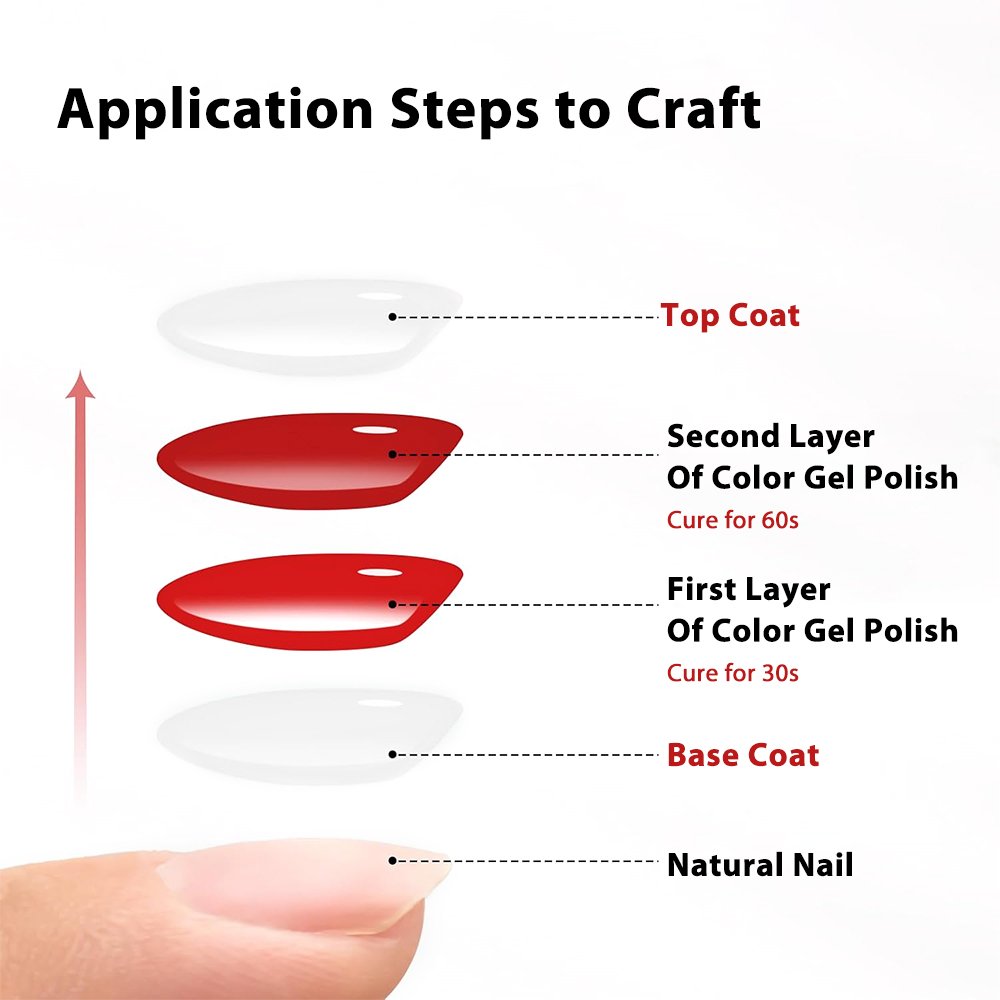 Application Steps to Craft

Top Coat

Second Layer
Of Color Gel Polish
Cure for 60s

First Layer
Of Color Gel Polish
Cure for 30s

Base Coat

Natural Nail